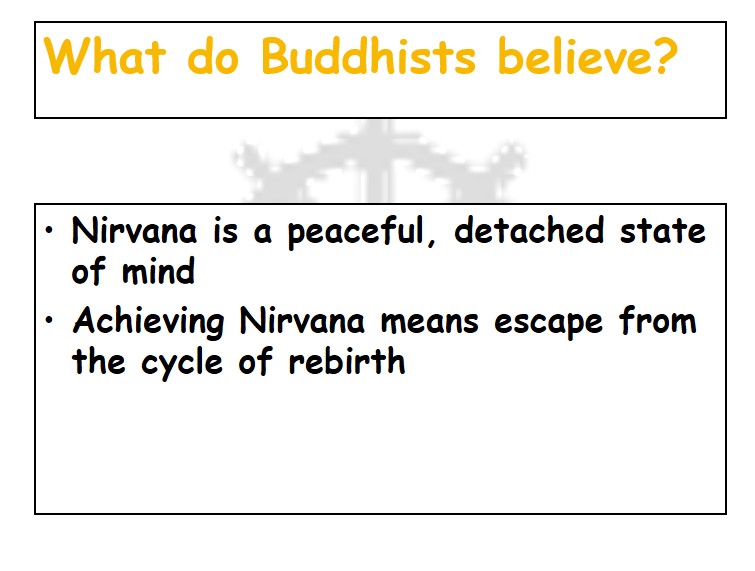 What do Buddhists believe?

• Nirvana is a peaceful, detached state of mind
• Achieving Nirvana means escape from the cycle of rebirth